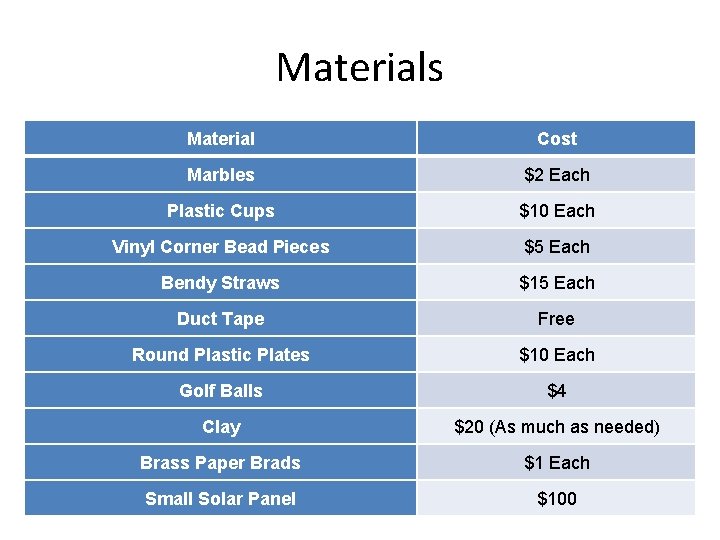 Materials

| Material | Cost |
|---|---|
| Marbles | \$2 Each |
| Plastic Cups | \$10 Each |
| Vinyl Corner Bead Pieces | \$5 Each |
| Bendy Straws | \$15 Each |
| Duct Tape | Free |
| Round Plastic Plates | \$10 Each |
| Golf Balls | \$4 |
| Clay | \$20 (As much as needed) |
| Brass Paper Brads | \$1 Each |
| Small Solar Panel | \$100 |